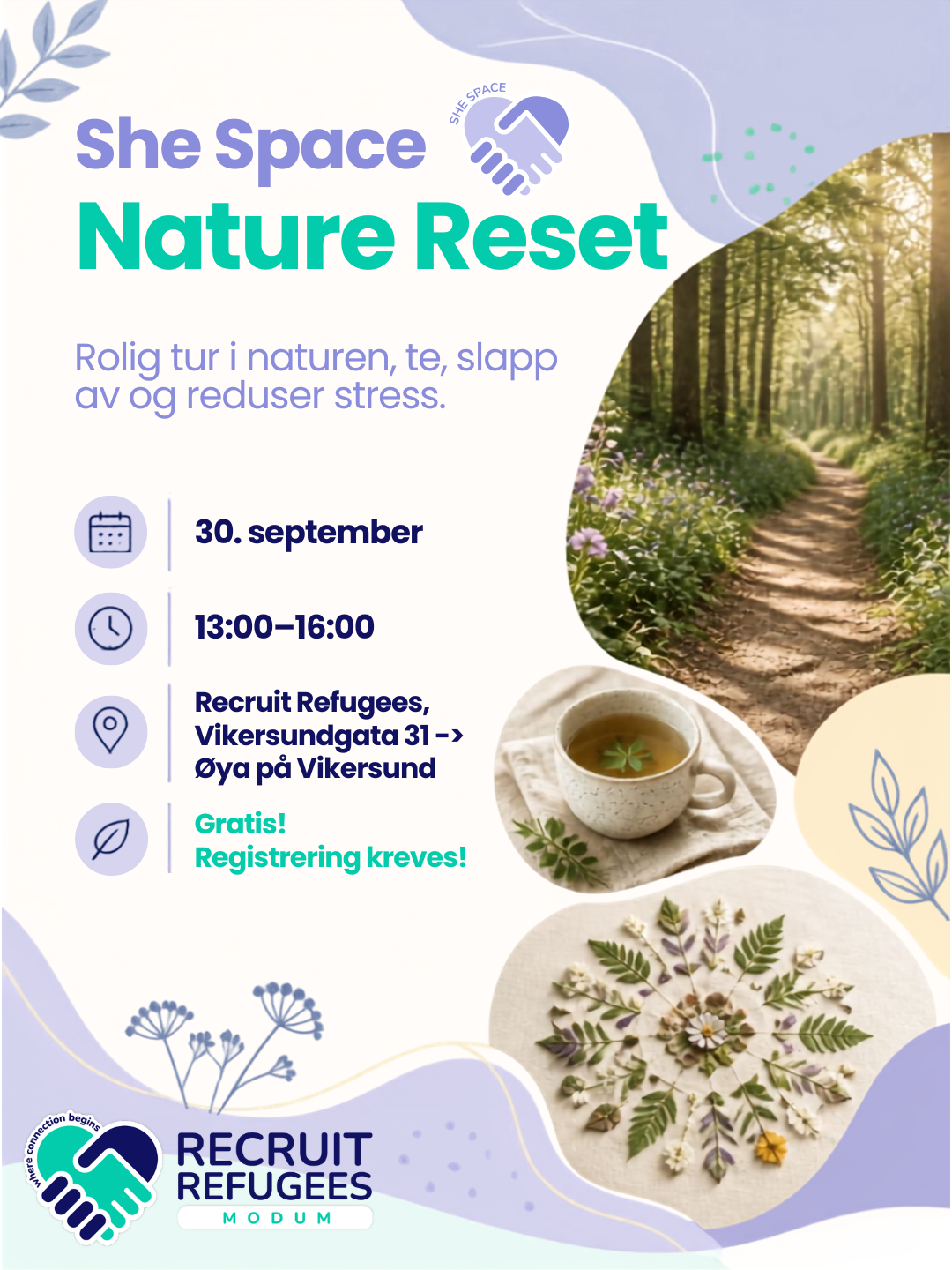 She Space

SHE SPACE

Nature Reset

Rolig tur i naturen, te, slapp av og reduser stress.

30. september

13:00–16:00

Recruit Refugees, Vikersundgata 31 -> Øya på Vikersund

Gratis!
Registrering kreves!

where connection begins

RECRUIT
REFUGEES
MODUM